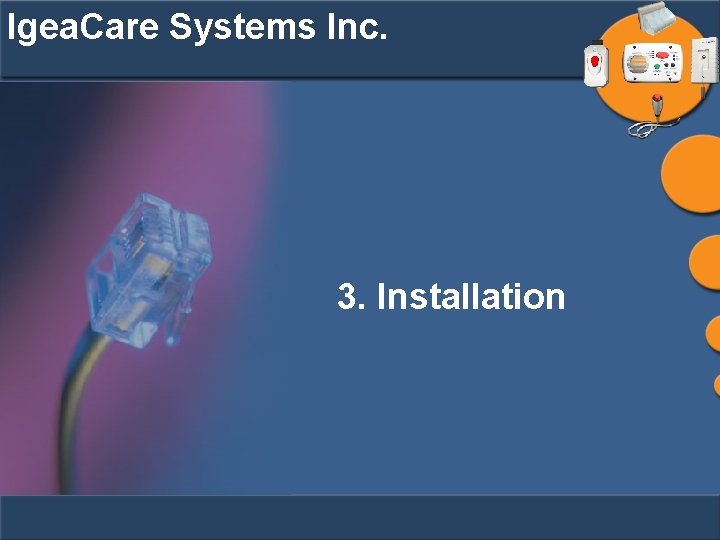 IgeaCare Systems Inc.

3. Installation